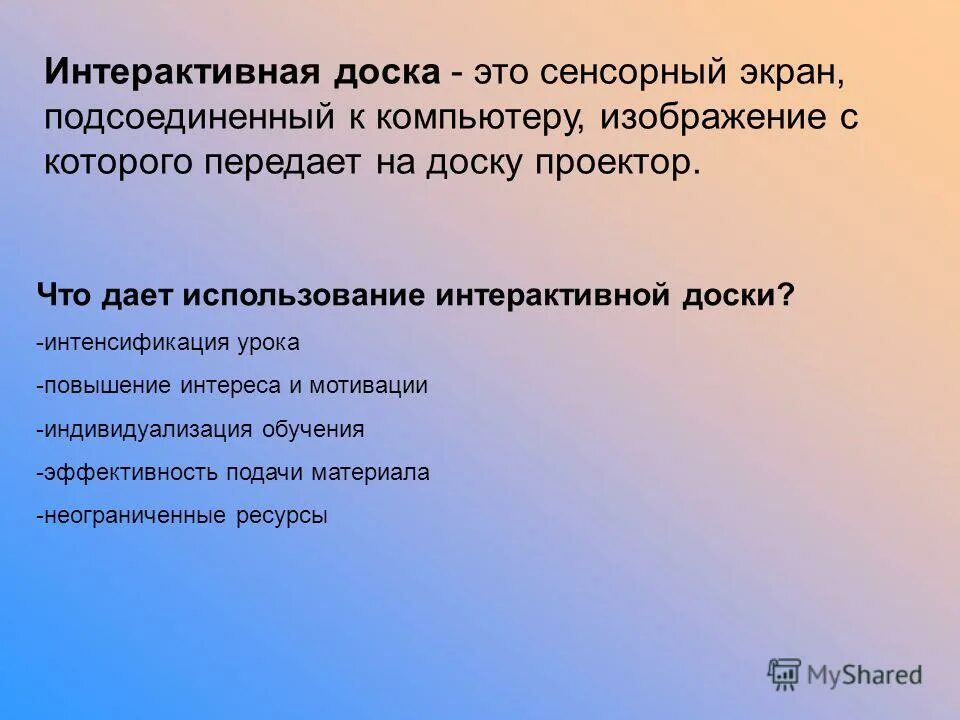 Интерактивная доска - это сенсорный экран, подсоединенный к компьютеру, изображение с которого передает на доску проектор.

Что дает использование интерактивной доски?

-интенсификация урока

-повышение интереса и мотивации

-индивидуализация обучения

-эффективность подачи материала

-неограниченные ресурсы

MyShared